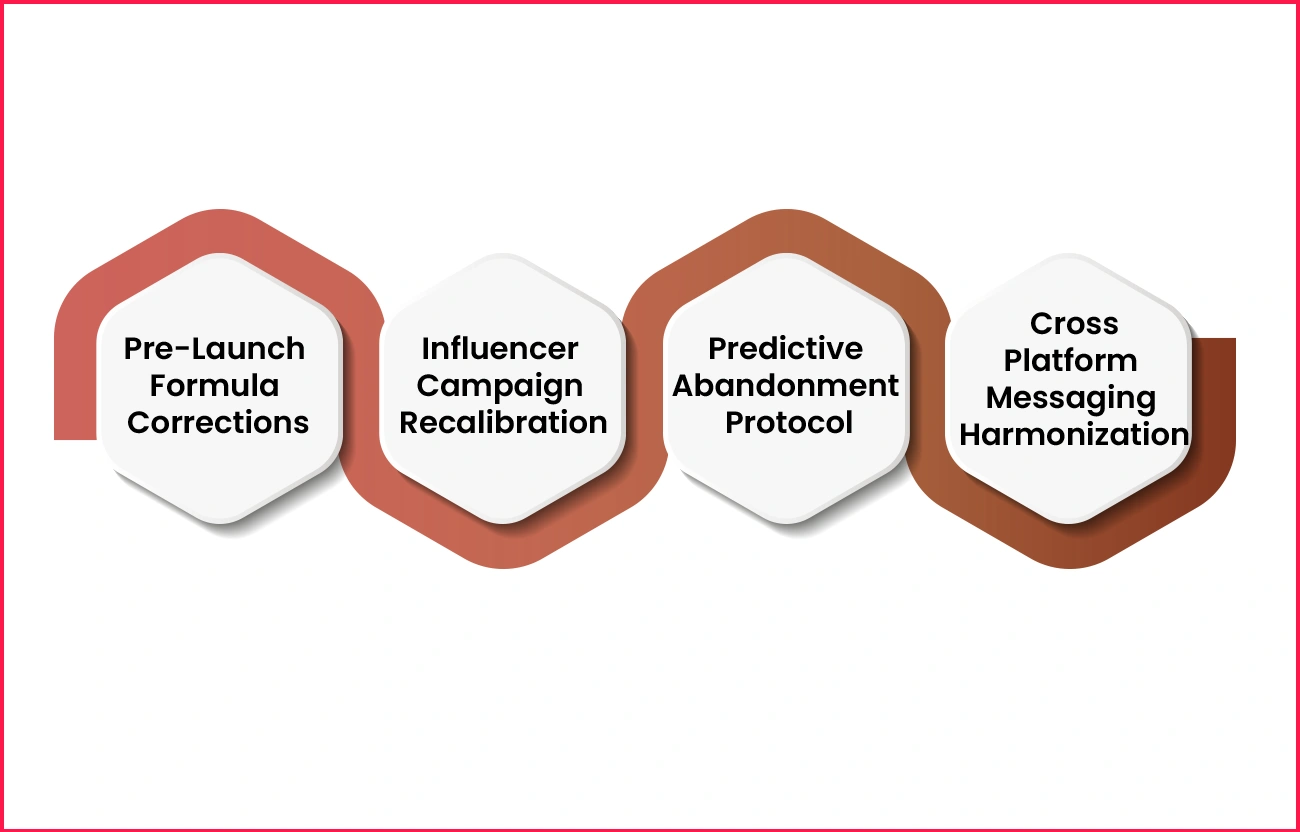 Pre-Launch Formula Corrections

Influencer Campaign Recalibration

Predictive Abandonment Protocol

Cross Platform Messaging Harmonization